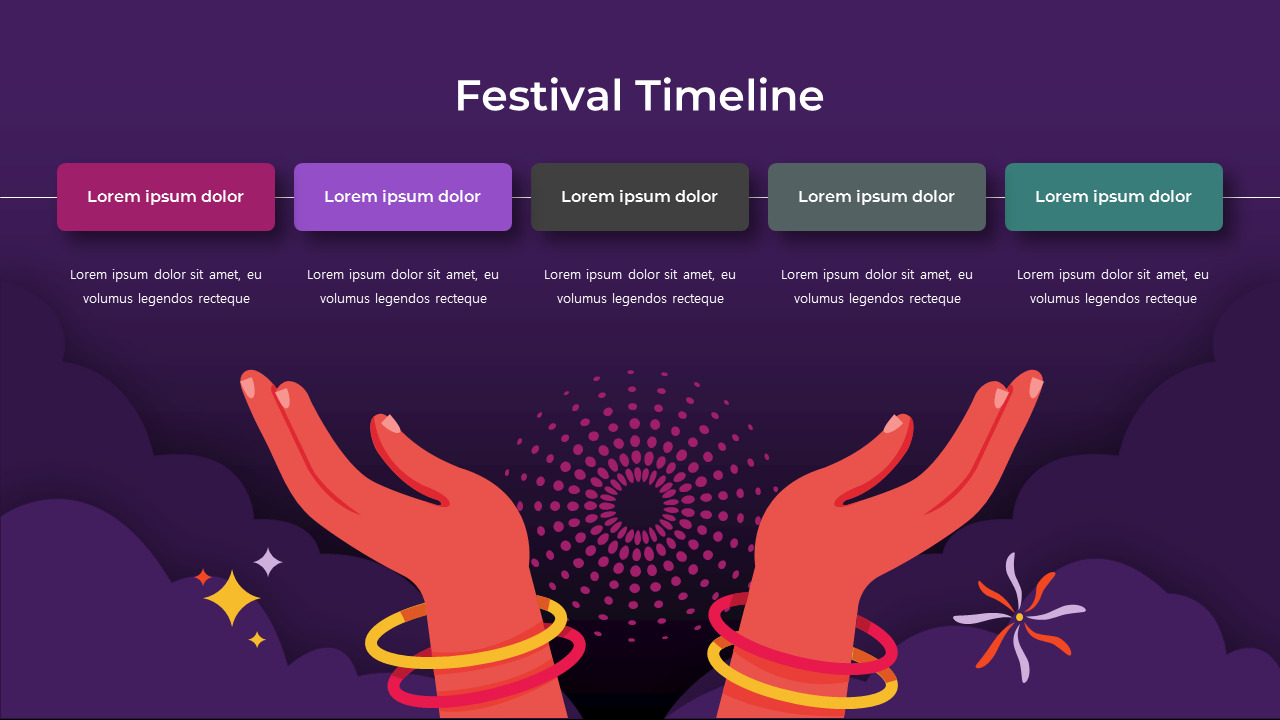 Festival Timeline

Lorem ipsum dolor

Lorem ipsum dolor sit amet, eu volumus legendos recteque

Lorem ipsum dolor

Lorem ipsum dolor sit amet, eu volumus legendos recteque

Lorem ipsum dolor

Lorem ipsum dolor sit amet, eu volumus legendos recteque

Lorem ipsum dolor

Lorem ipsum dolor sit amet, eu volumus legendos recteque

Lorem ipsum dolor

Lorem ipsum dolor sit amet, eu volumus legendos recteque